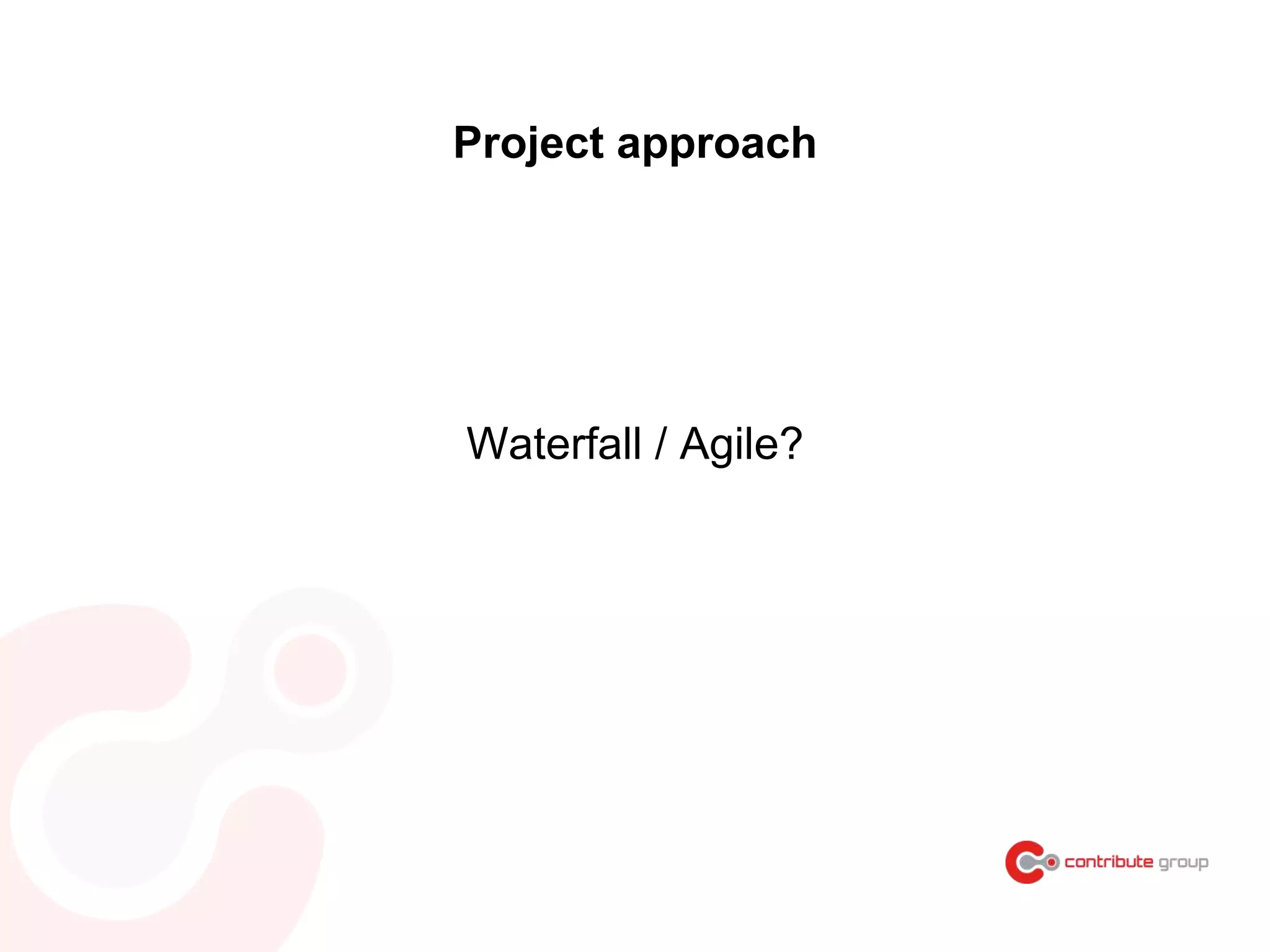 Project approach

Waterfall / Agile?

contribute group